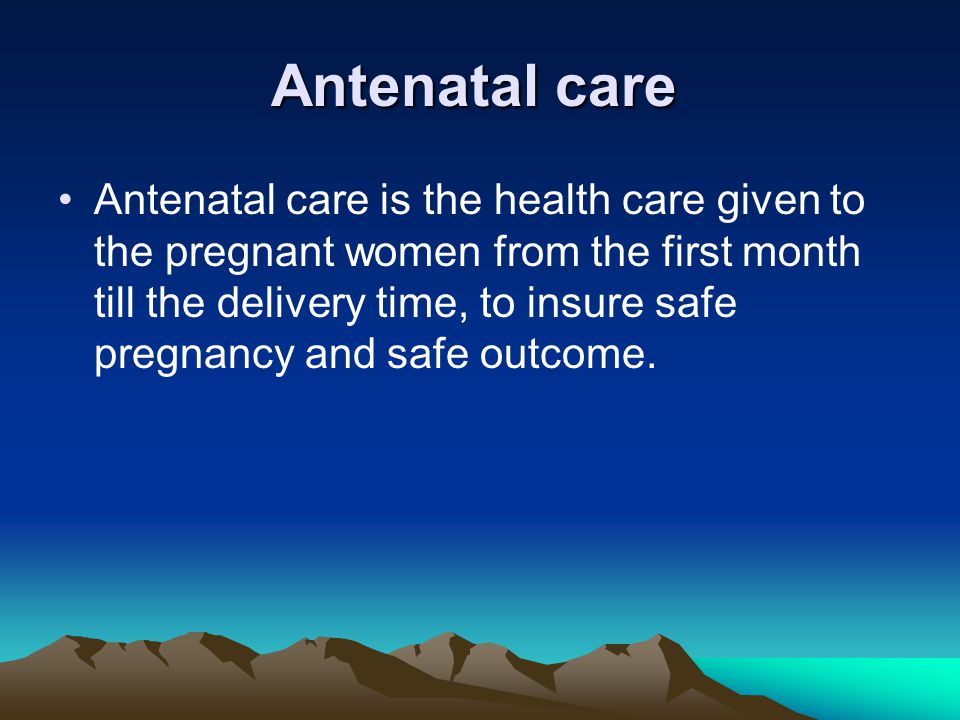 Antenatal care

• Antenatal care is the health care given to the pregnant women from the first month till the delivery time, to insure safe pregnancy and safe outcome.